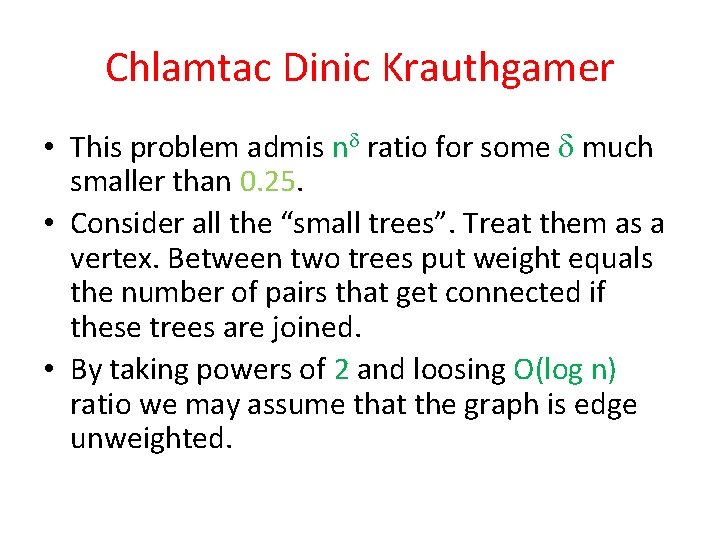 Chlamtac Dinic Krauthgamer

• This problem admis $n^{\delta}$ ratio for some $\delta$ much smaller than 0.25.
• Consider all the “small trees”. Treat them as a vertex. Between two trees put weight equals the number of pairs that get connected if these trees are joined.
• By taking powers of 2 and loosing O(log n) ratio we may assume that the graph is edge unweighted.